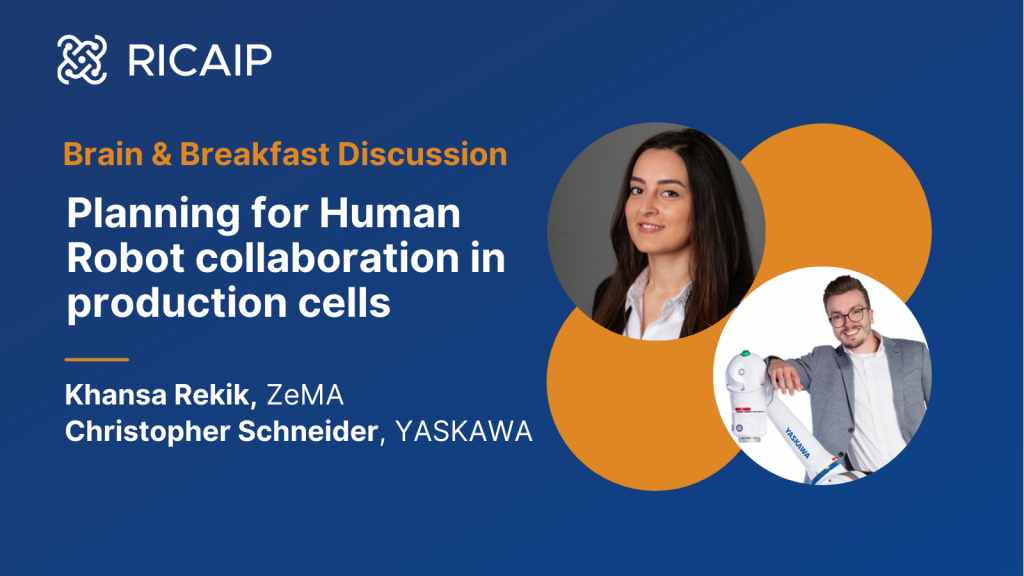 RICAIP

Brain & Breakfast Discussion

Planning for Human Robot collaboration in production cells

Khansa Rekik, ZeMA
Christopher Schneider, YASKAWA

YASKAWA